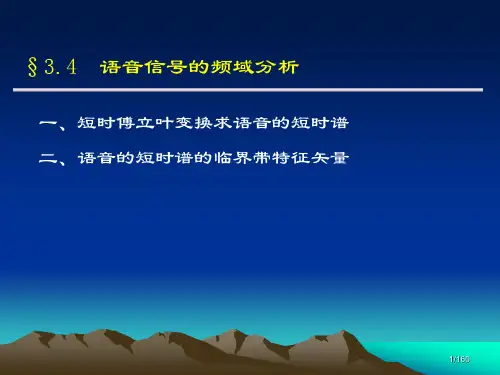 §3.4　语音信号的频域分析

一、短时傅立叶变换求语音的短时谱

二、语音的短时谱的临界带特征矢量

1/163